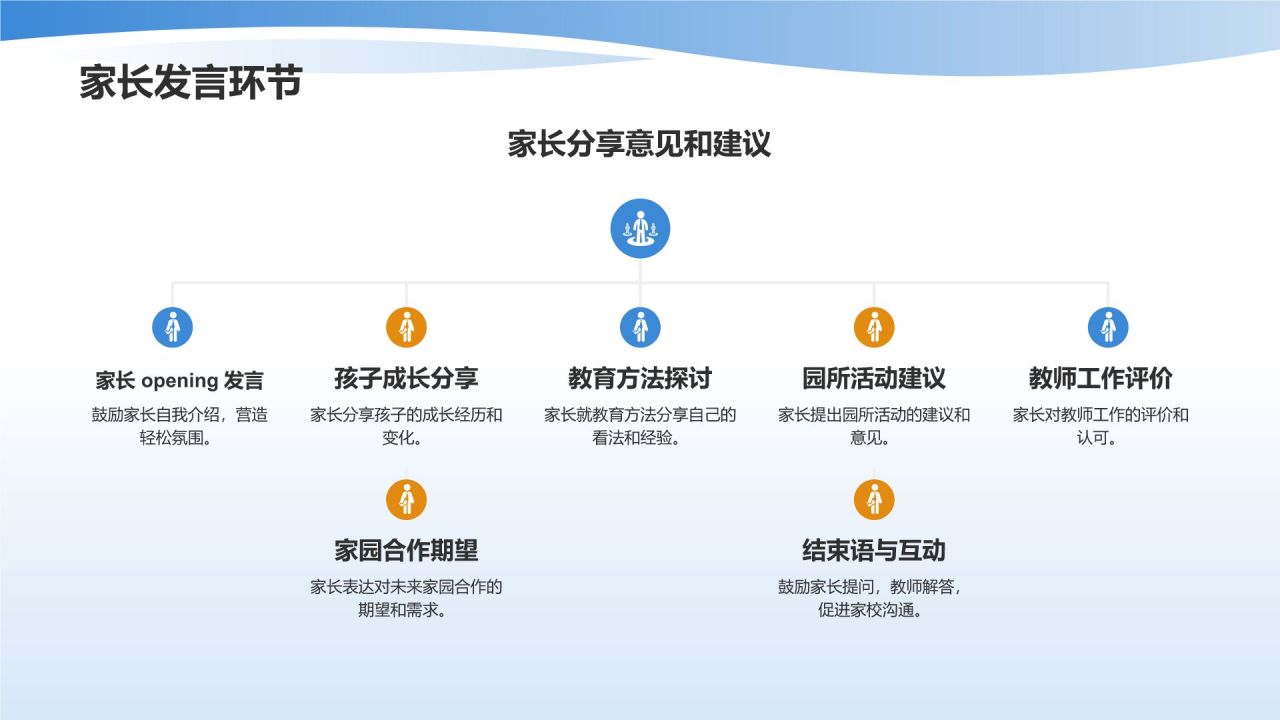 家长发言环节

家长分享意见和建议

家长 opening 发言
鼓励家长自我介绍，营造轻松氛围。

孩子成长分享
家长分享孩子的成长经历和变化。

教育方法探讨
家长就教育方法分享自己的看法和经验。

园所活动建议
家长提出园所活动的建议和意见。

教师工作评价
家长对教师工作的评价和认可。

家园合作期望
家长表达对未来家园合作的期望和需求。

结束语与互动
鼓励家长提问，教师解答，促进家校沟通。